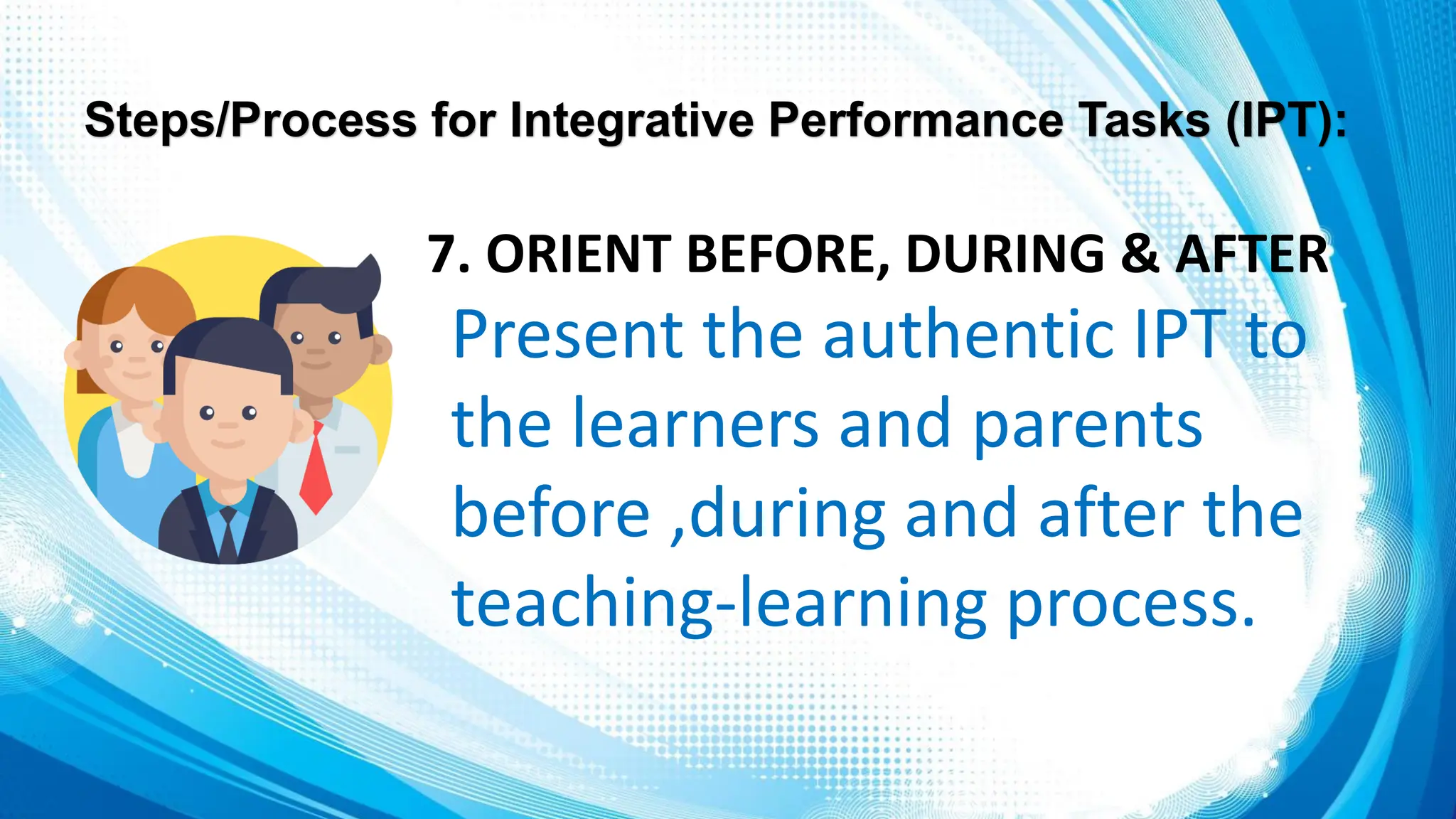 Steps/Process for Integrative Performance Tasks (IPT):

7. ORIENT BEFORE, DURING & AFTER

Present the authentic IPT to the learners and parents before ,during and after the teaching-learning process.